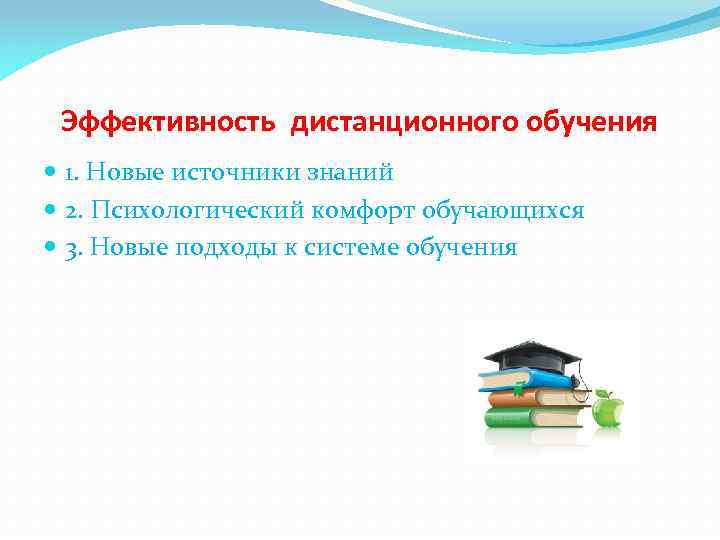 Эффективность дистанционного обучения

1. Новые источники знаний
2. Психологический комфорт обучающихся
3. Новые подходы к системе обучения